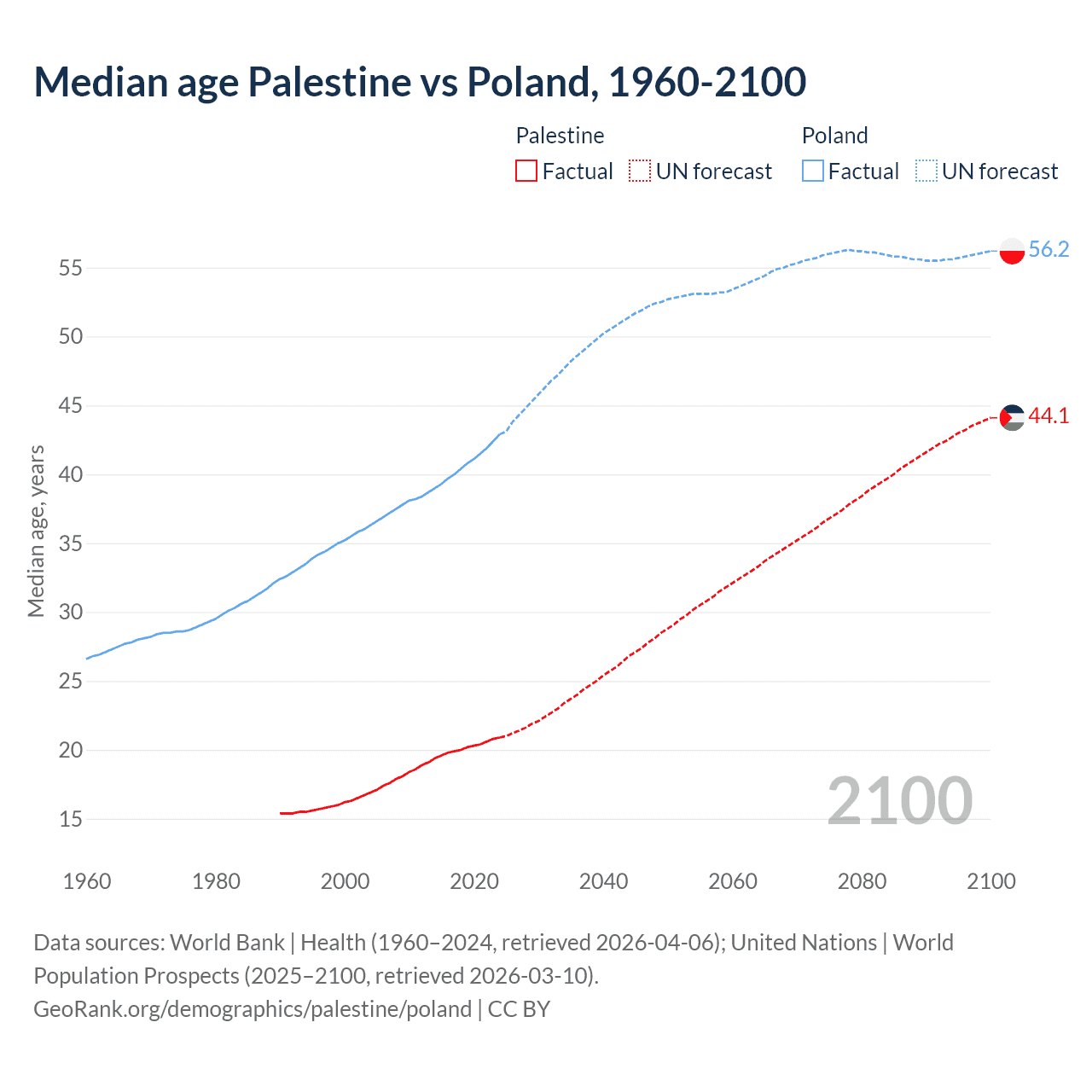 Median age Palestine vs Poland, 1960-2100

Palestine
Factual
UN forecast

Poland
Factual
UN forecast

Median age, years

55
50
45
40
35
30
25
20
15

56.2
44.1

2100

1960
1980
2000
2020
2040
2060
2080
2100

Data sources: World Bank | Health (1960–2024, retrieved 2026-04-06); United Nations | World Population Prospects (2025–2100, retrieved 2026-03-10).
GeoRank.org/demographics/palestine/poland | CC BY